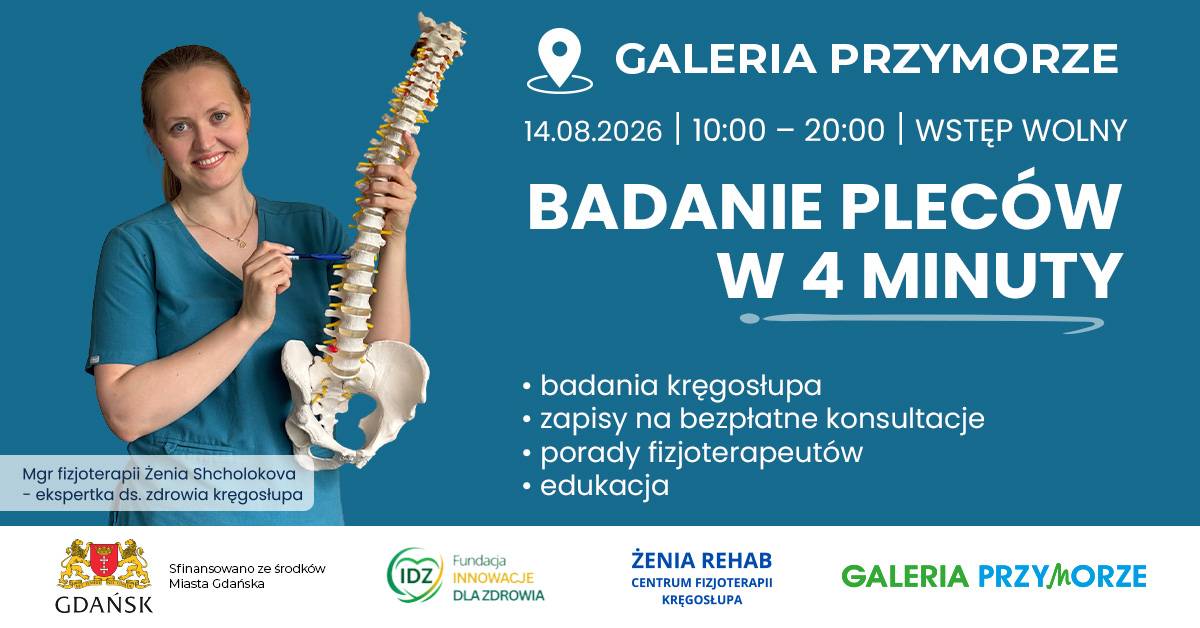 GALERIA PRZYMORZE

14.08.2026 | 10:00 – 20:00 | WSTĘP WOLNY

BADANIE PLECÓW W 4 MINUTY

• badania kręgosłupa
• zapisy na bezpłatne konsultacje
• porady fizjoterapeutów
• edukacja

Mgr fizjoterapii Żenia Shcholokova - ekspertka ds. zdrowia kręgosłupa

GDAŃSK

Sfinansowano ze środków Miasta Gdańska

IDZ Fundacja INNOWACJE DLA ZDROWIA

ŻENIA REHAB
CENTRUM FIZJOTERAPII KRĘGOSŁUPA

GALERIA PRZYMORZE